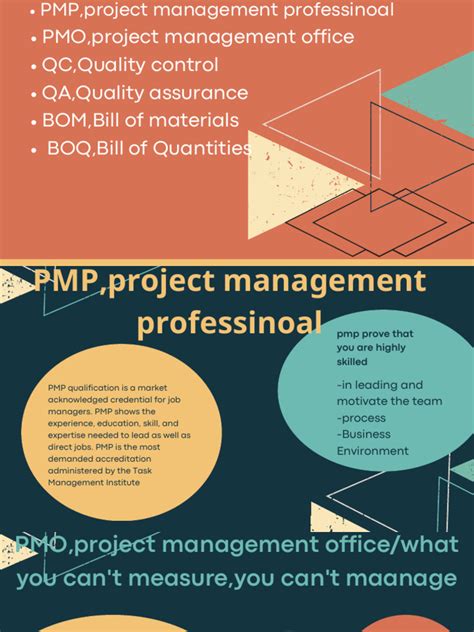 • PMP,project management professinoal
• PMO,project management office
• QC,Quality control
• QA,Quality assurance
• BOM,Bill of materials
• BOQ,Bill of Quantities

PMP,project management professinoal

PMP qualification is a market acknowledged credential for job managers. PMP shows the experience, education, skill, and expertise needed to lead as well as direct jobs. PMP is the most demanded accreditation administered by the Task Management Institute

pmp prove that you are highly skilled

-in leading and motivate the team
-process
-Business Environment

PMO,project management office/what you can't measure,you can't maanage